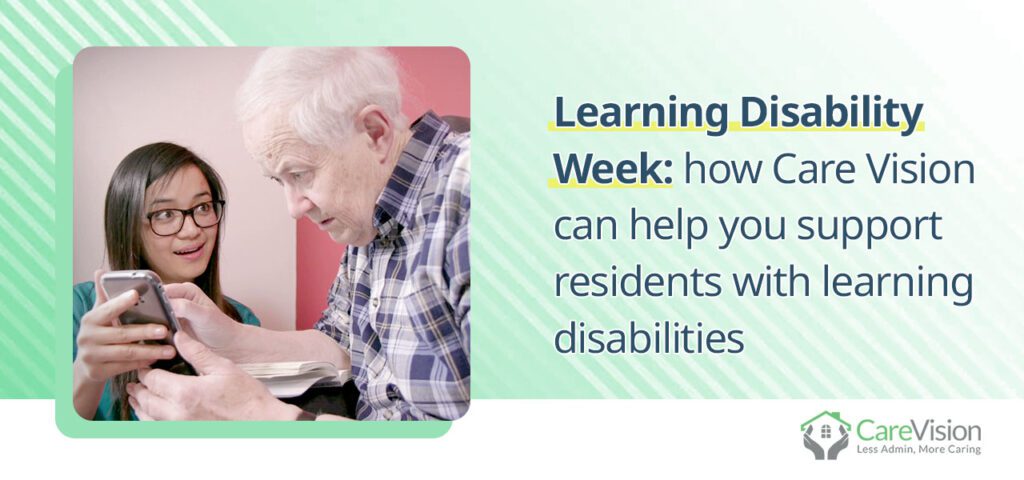 Learning Disability Week: how Care Vision can help you support residents with learning disabilities

CareVision
Less Admin, More Caring